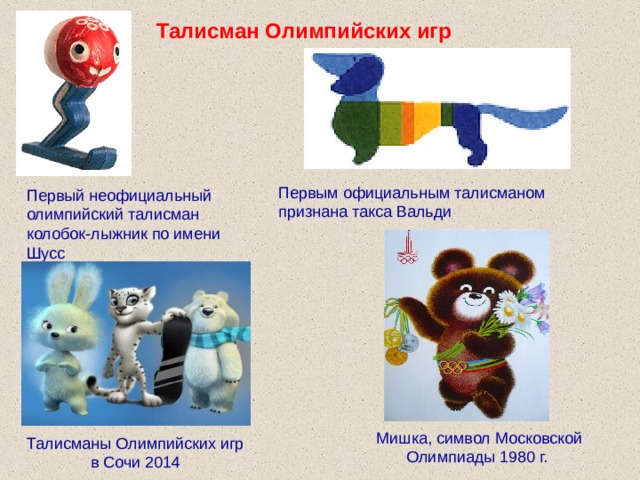 Талисман Олимпийских игр

Первый неофициальный олимпийский талисман колобок-лыжник по имени Шусс

Первым официальным талисманом признана такса Вальди

Талисманы Олимпийских игр в Сочи 2014

Мишка, символ Московской Олимпиады 1980 г.